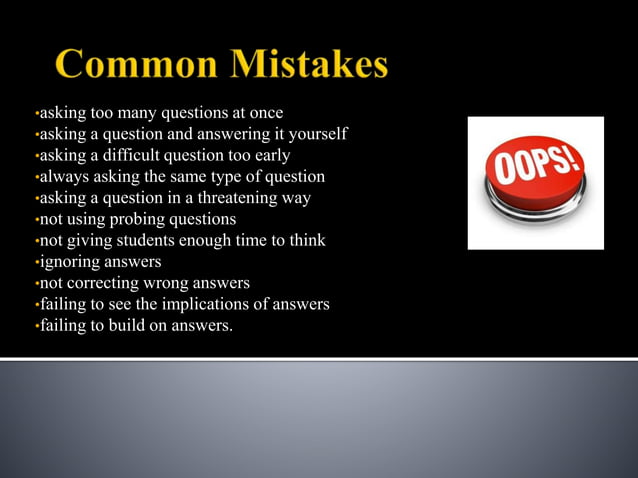 Common Mistakes

•asking too many questions at once
•asking a question and answering it yourself
•asking a difficult question too early
•always asking the same type of question
•asking a question in a threatening way
•not using probing questions
•not giving students enough time to think
•ignoring answers
•not correcting wrong answers
•failing to see the implications of answers
•failing to build on answers.

OOPS!